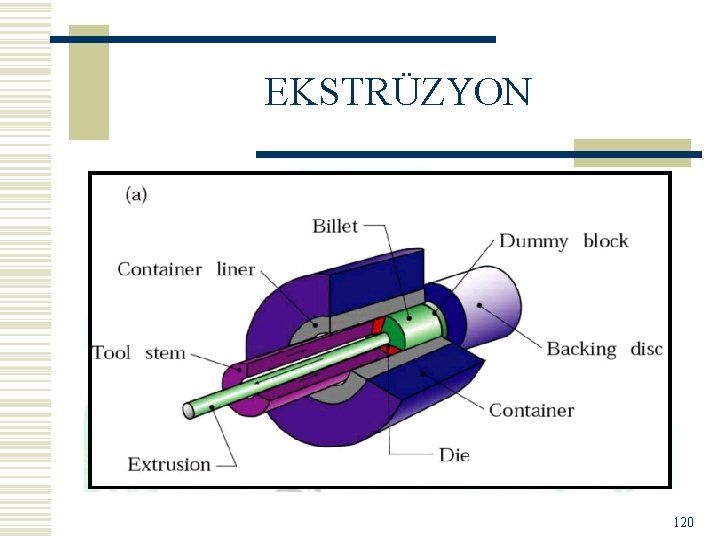 EKSTRÜZYON

(a)

Billet

Dummy block

Container liner

Tool stem

Backing disc

Container

Extrusion

Die

120